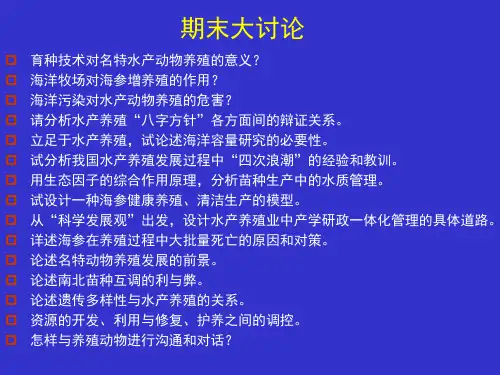 期末大讨论

育种技术对名特水产动物养殖的意义？
海洋牧场对海参增养殖的作用？
海洋污染对水产动物养殖的危害？
请分析水产养殖“八字方针”各方面间的辩证关系。
立足于水产养殖，试论述海洋容量研究的必要性。
试分析我国水产养殖发展过程中“四次浪潮”的经验和教训。
用生态因子的综合作用原理，分析苗种生产中的水质管理。
试设计一种海参健康养殖、清洁生产的模型。
从“科学发展观”出发，设计水产养殖业中产学研政一体化管理的具体道路。
详述海参在养殖过程中大批量死亡的原因和对策。
论述名特动物养殖发展的前景。
论述南北苗种互调的利与弊。
论述遗传多样性与水产养殖的关系。
资源的开发、利用与修复、护养之间的调控。
怎样与养殖动物进行沟通和对话？